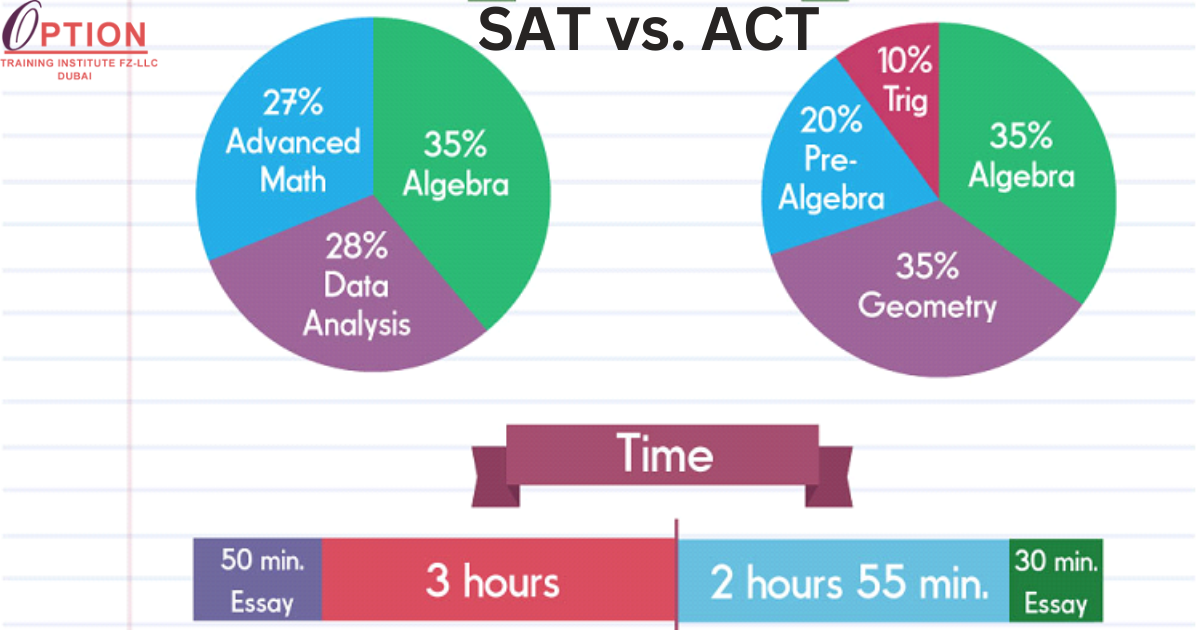 OPTION
TRAINING INSTITUTE FZ-LLC
DUBAI

SAT vs. ACT

27% Advanced Math
35% Algebra
28% Data Analysis

10% Trig
20% Pre-Algebra
35% Algebra
35% Geometry

Time

50 min. Essay
3 hours
2 hours 55 min.
30 min. Essay